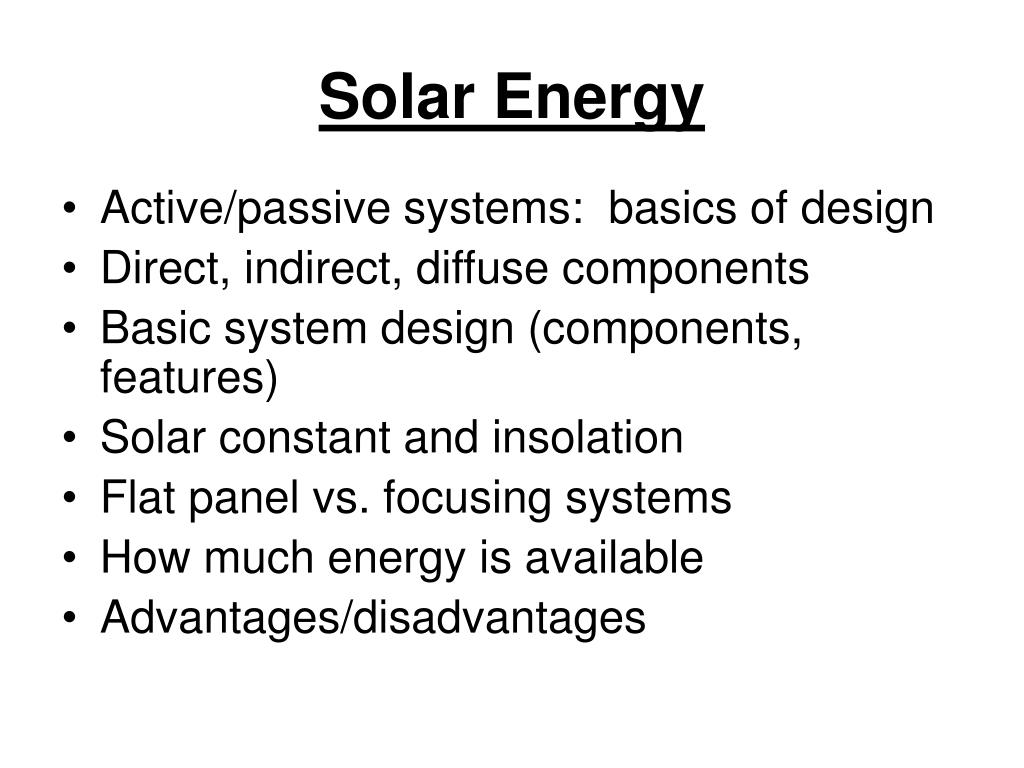 Solar Energy

• Active/passive systems: basics of design
• Direct, indirect, diffuse components
• Basic system design (components, features)
• Solar constant and insolation
• Flat panel vs. focusing systems
• How much energy is available
• Advantages/disadvantages